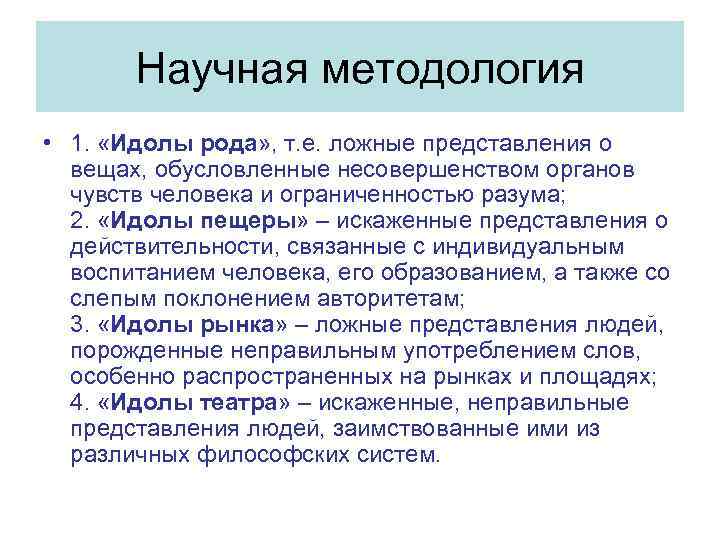 Научная методология

• 1. «Идолы рода», т.е. ложные представления о вещах, обусловленные несовершенством органов чувств человека и ограниченностью разума;
2. «Идолы пещеры» – искаженные представления о действительности, связанные с индивидуальным воспитанием человека, его образованием, а также со слепым поклонением авторитетам;
3. «Идолы рынка» – ложные представления людей, порожденные неправильным употреблением слов, особенно распространенных на рынках и площадях;
4. «Идолы театра» – искаженные, неправильные представления людей, заимствованные ими из различных философских систем.